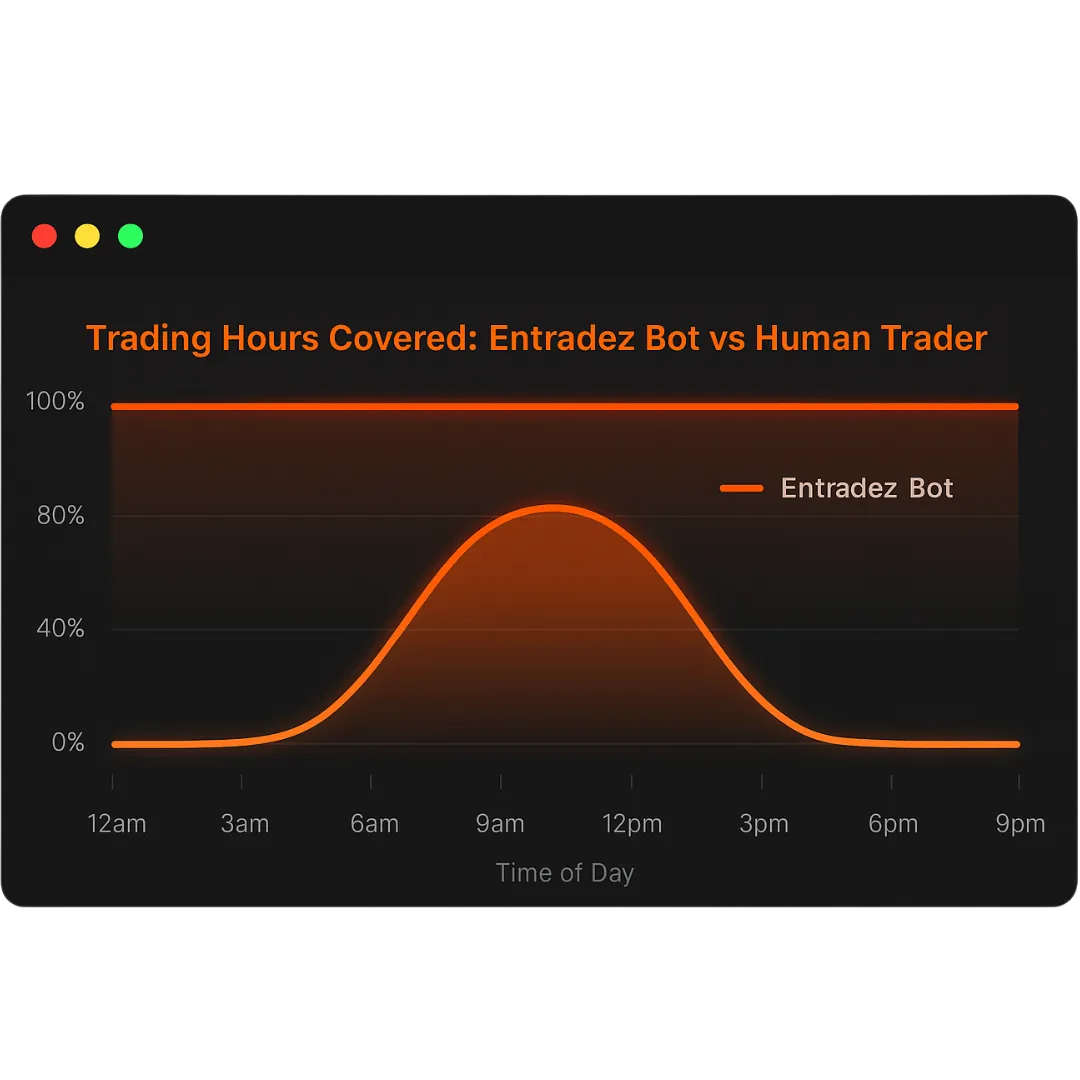 Trading Hours Covered: Entradez Bot vs Human Trader

100%
80%
40%
0%

Entradez Bot

12am
3am
6am
9am
12pm
3pm
6pm
9pm

Time of Day